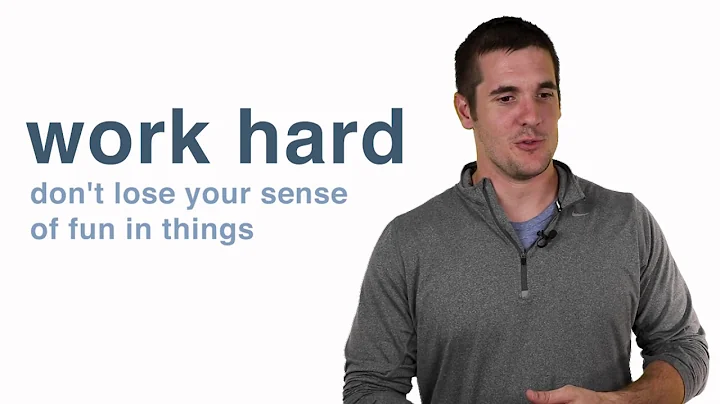 work hard

don't lose your sense of fun in things